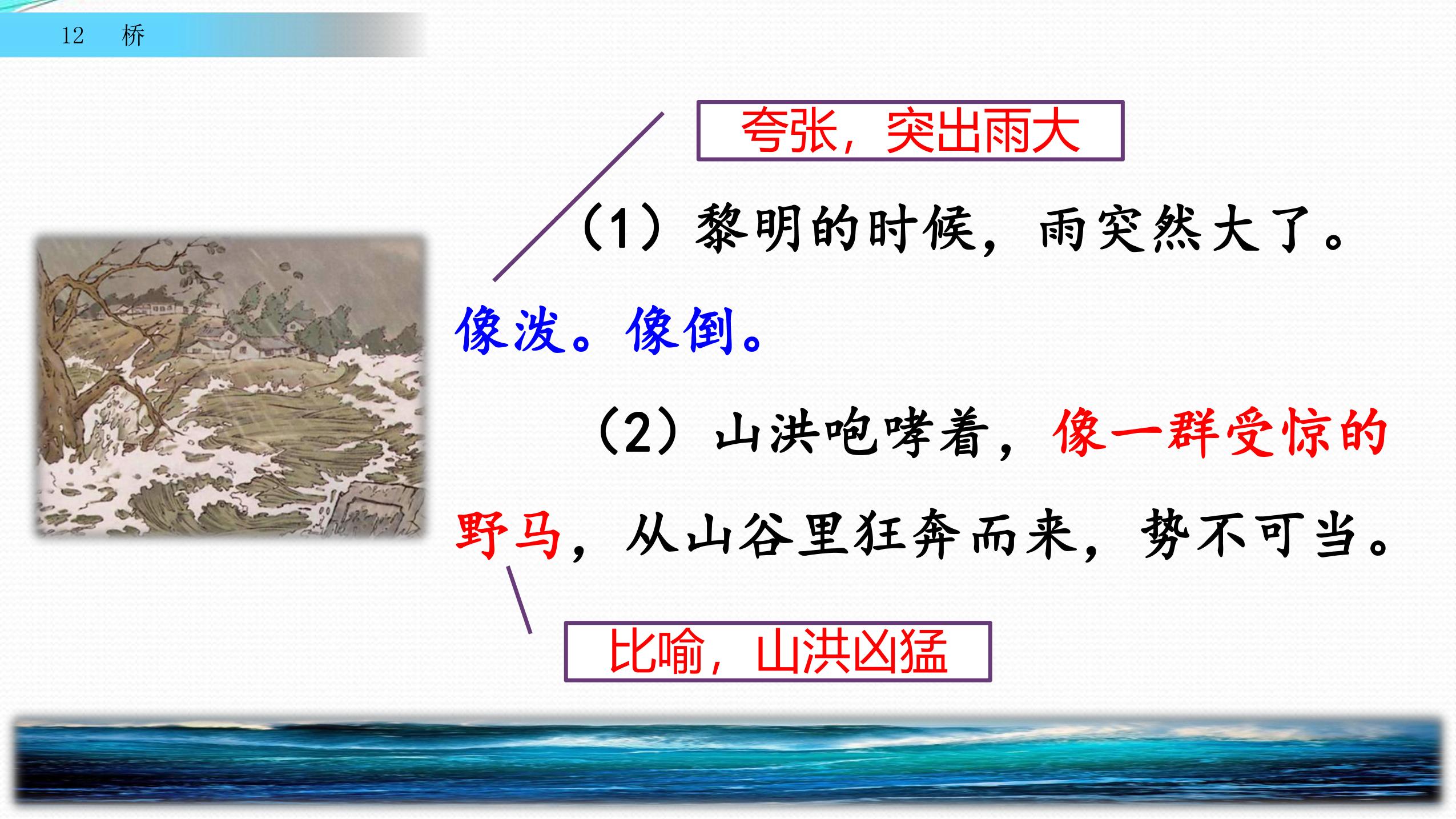 12 桥

夸张，突出雨大

（1）黎明的时候，雨突然大了。像泼。像倒。

（2）山洪咆哮着，像一群受惊的野马，从山谷里狂奔而来，势不可当。

比喻，山洪凶猛